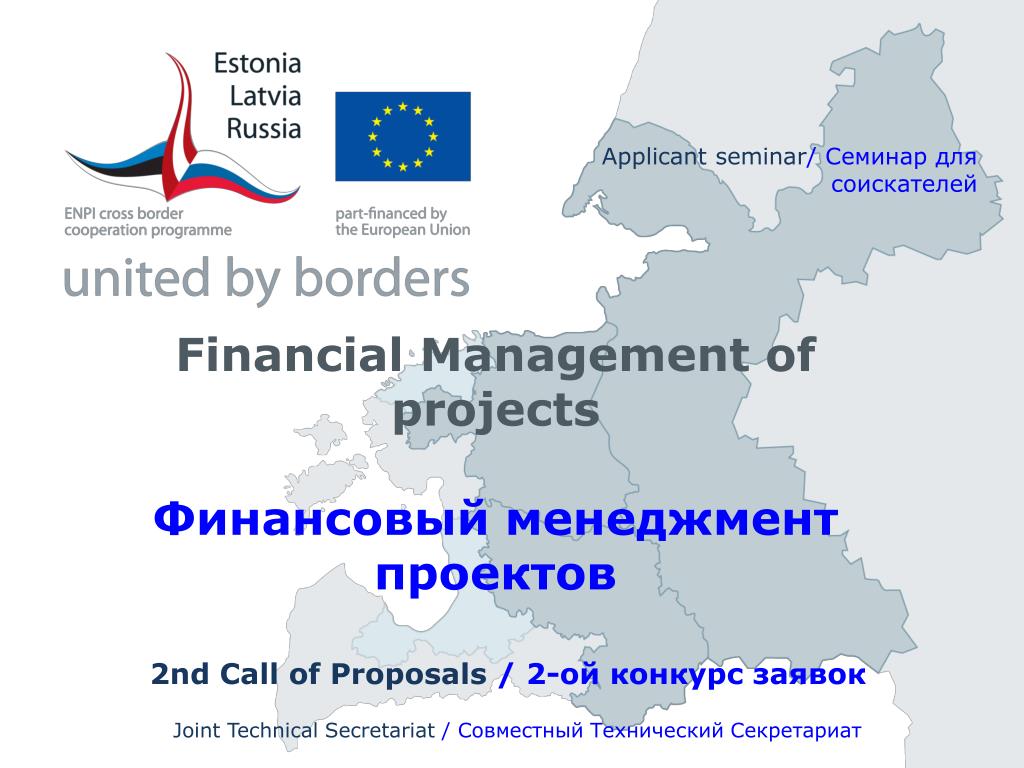 Estonia
Latvia
Russia

ENPI cross border cooperation programme

part-financed by the European Union

united by borders

Applicant seminar/ Семинар для соискателей

Financial Management of projects

Финансовый менеджмент проектов

2nd Call of Proposals / 2-ой конкурс заявок

Joint Technical Secretariat / Совместный Технический Секретариат